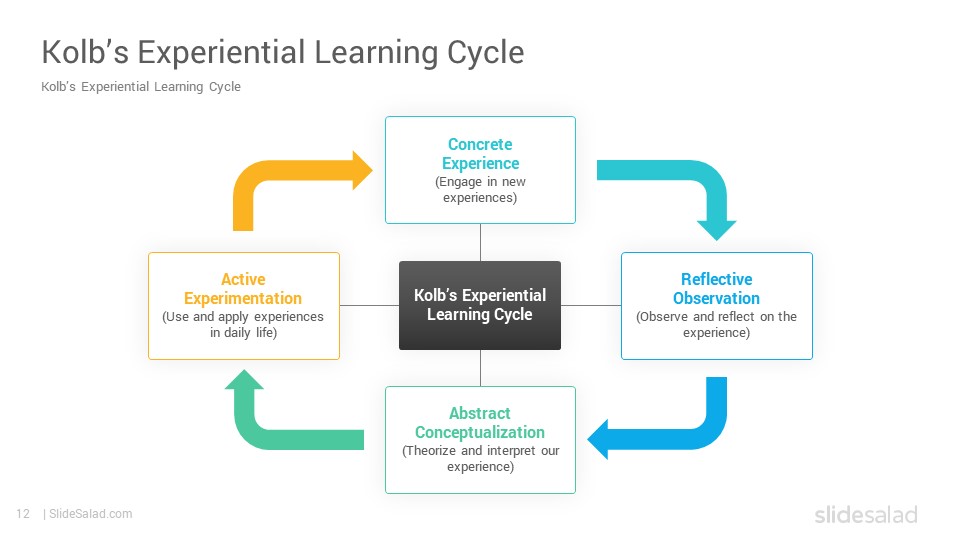 Kolb's Experiential Learning Cycle

Kolb's Experiential Learning Cycle

Concrete Experience
(Engage in new experiences)

Active Experimentation
(Use and apply experiences in daily life)

Kolb's Experiential Learning Cycle

Reflective Observation
(Observe and reflect on the experience)

Abstract Conceptualization
(Theorize and interpret our experience)

12 | SlideSalad.com

slidesalad